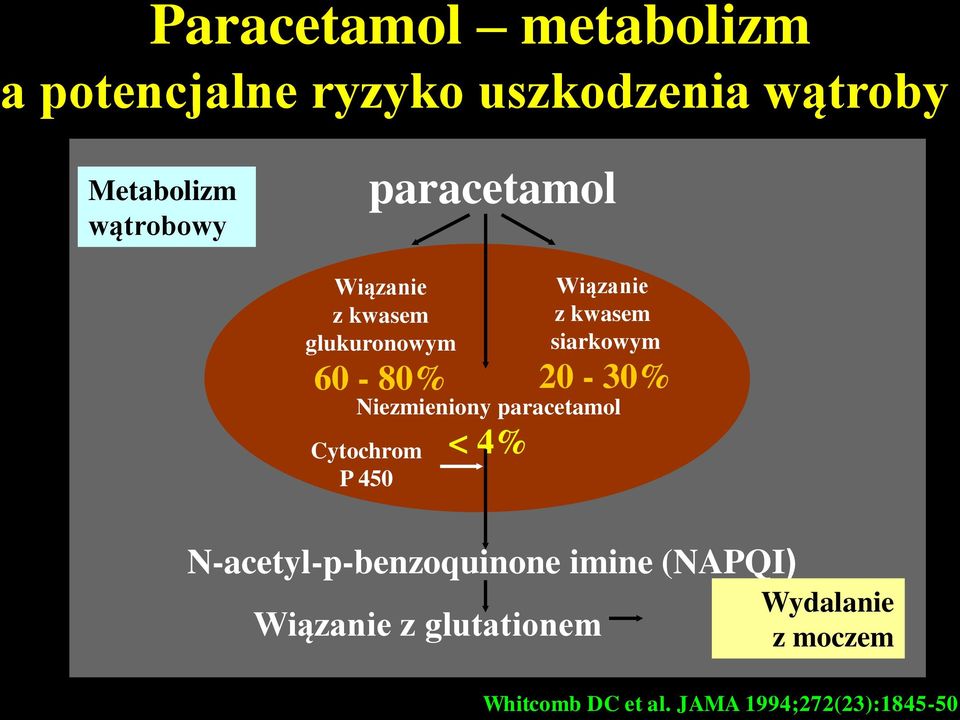 Paracetamol – metabolizm
a potencjalne ryzyko uszkodzenia wątroby

Metabolizm wątrobowy

paracetamol

Wiązanie z kwasem glukuronowym
60 - 80%

Wiązanie z kwasem siarkowym
20 - 30%

Niezmieniony paracetamol
< 4%

Cytochrom P 450

N-acetyl-p-benzoquinone imine (NAPQI)

Wiązanie z glutationem

Wydalanie z moczem

Whitcomb DC et al. JAMA 1994;272(23):1845-50